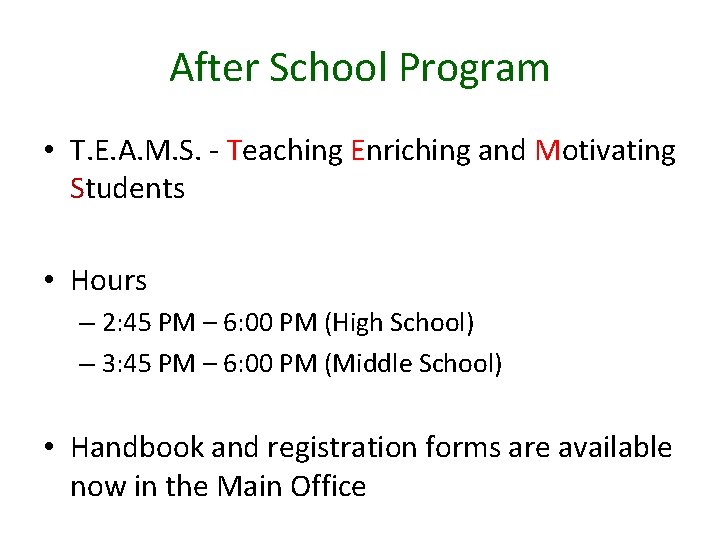 After School Program

• T.E.A.M.S. - Teaching Enriching and Motivating Students

• Hours
– 2:45 PM – 6:00 PM (High School)
– 3:45 PM – 6:00 PM (Middle School)

• Handbook and registration forms are available now in the Main Office